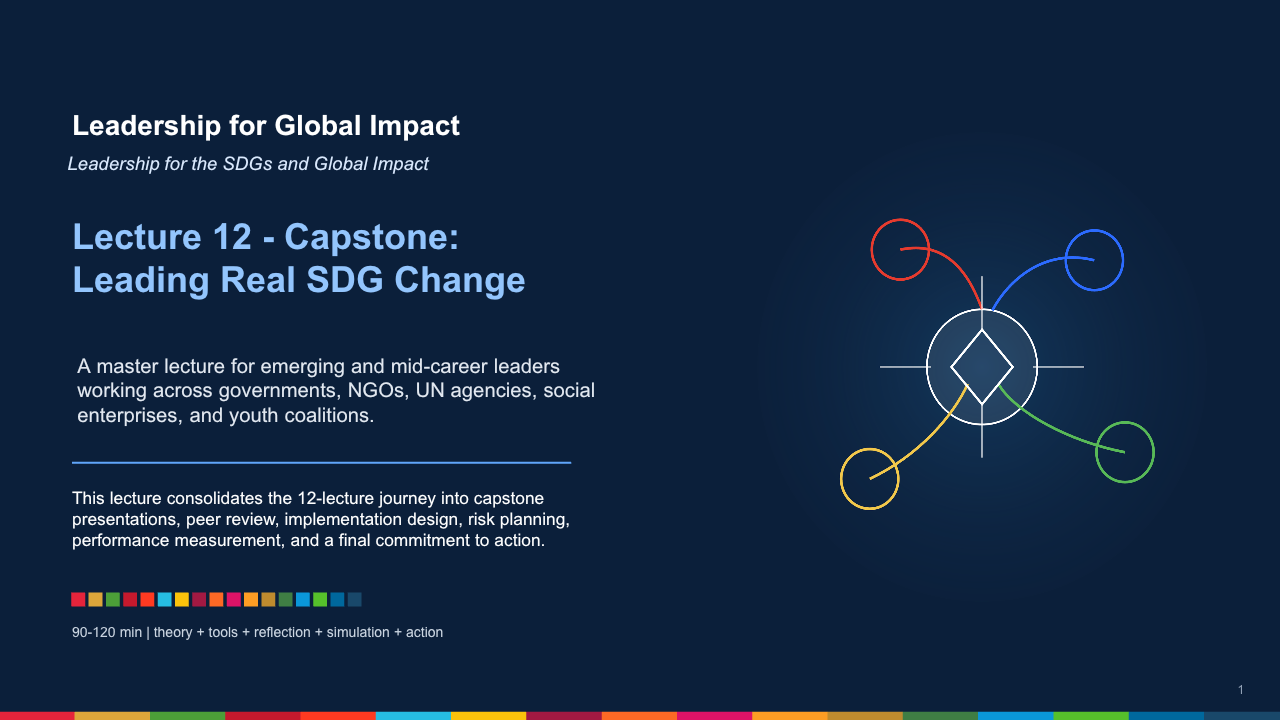 Leadership for Global Impact

Leadership for the SDGs and Global Impact

Lecture 12 - Capstone: Leading Real SDG Change

A master lecture for emerging and mid-career leaders working across governments, NGOs, UN agencies, social enterprises, and youth coalitions.

This lecture consolidates the 12-lecture journey into capstone presentations, peer review, implementation design, risk planning, performance measurement, and a final commitment to action.

90-120 min | theory + tools + reflection + simulation + action

1